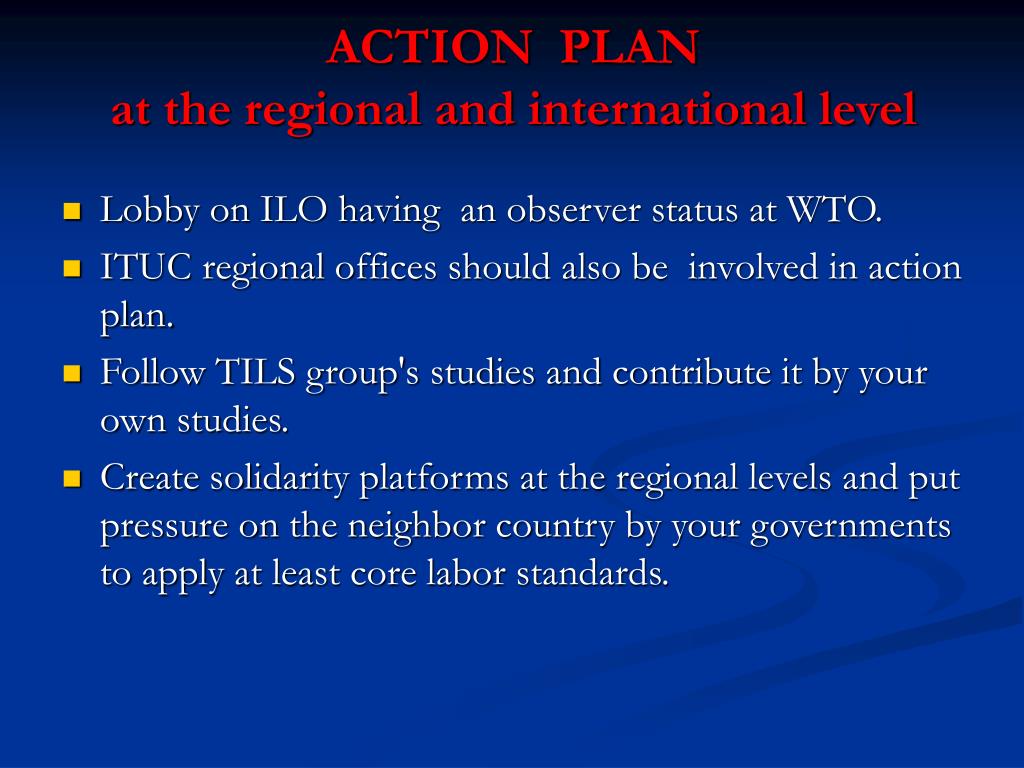 ACTION PLAN
at the regional and international level

- Lobby on ILO having an observer status at WTO.
- ITUC regional offices should also be involved in action plan.
- Follow TILS group's studies and contribute it by your own studies.
- Create solidarity platforms at the regional levels and put pressure on the neighbor country by your governments to apply at least core labor standards.